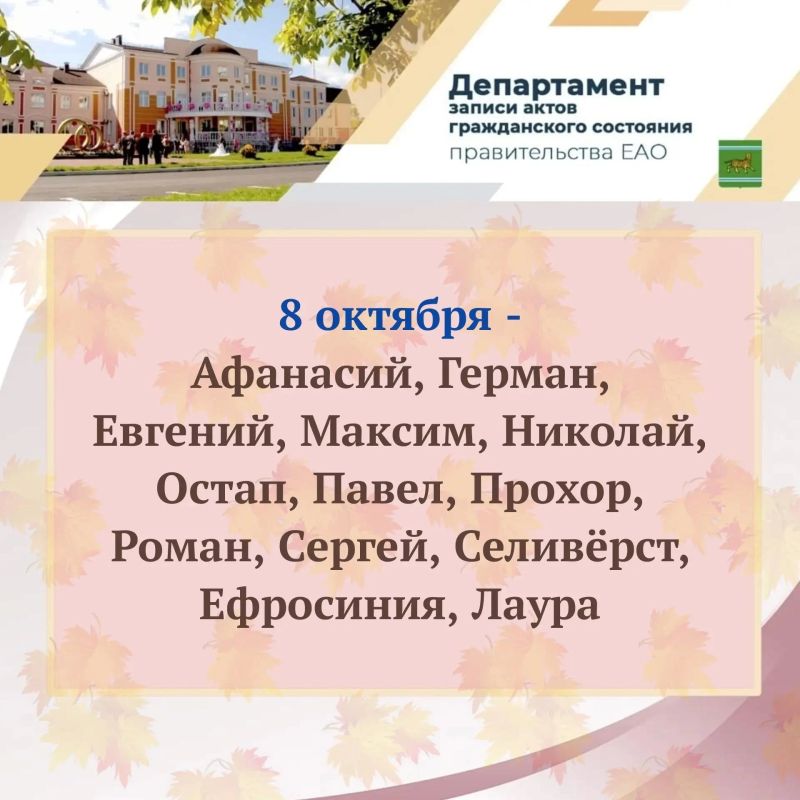 Департамент
записи актов
гражданского состояния
правительства ЕАО

8 октября -
Афанасий, Герман,
Евгений, Максим, Николай,
Остап, Павел, Прохор,
Роман, Сергей, Селивёрст,
Ефросиния, Лаура